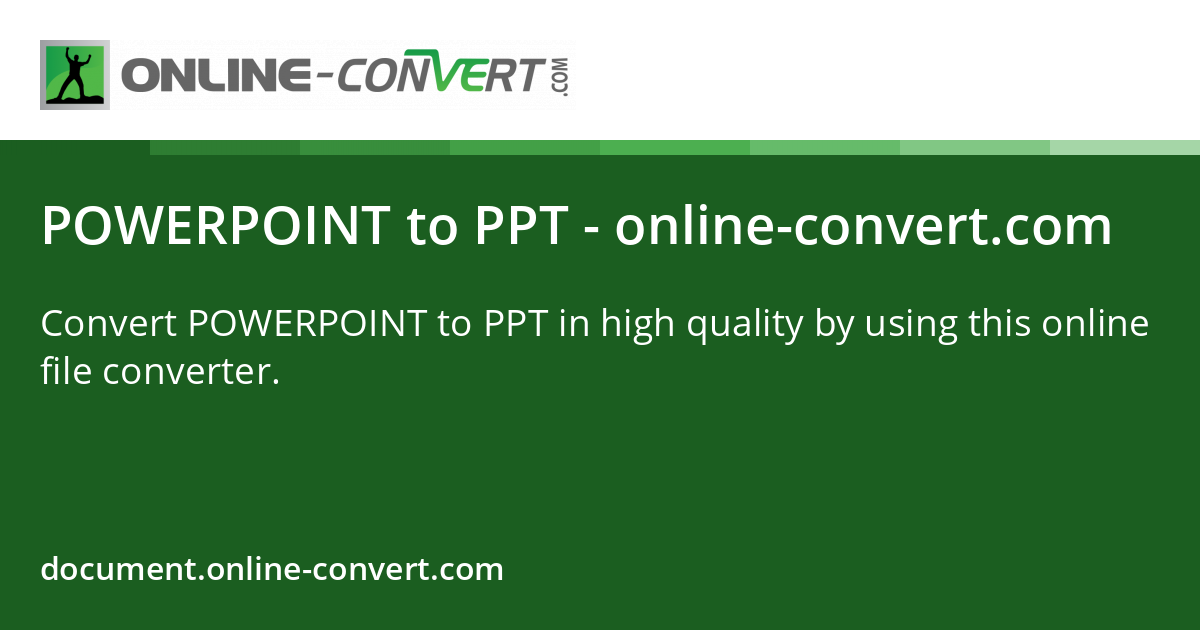 ONLINE-CONVERT.COM

POWERPOINT to PPT - online-convert.com

Convert POWERPOINT to PPT in high quality by using this online file converter.

document.online-convert.com